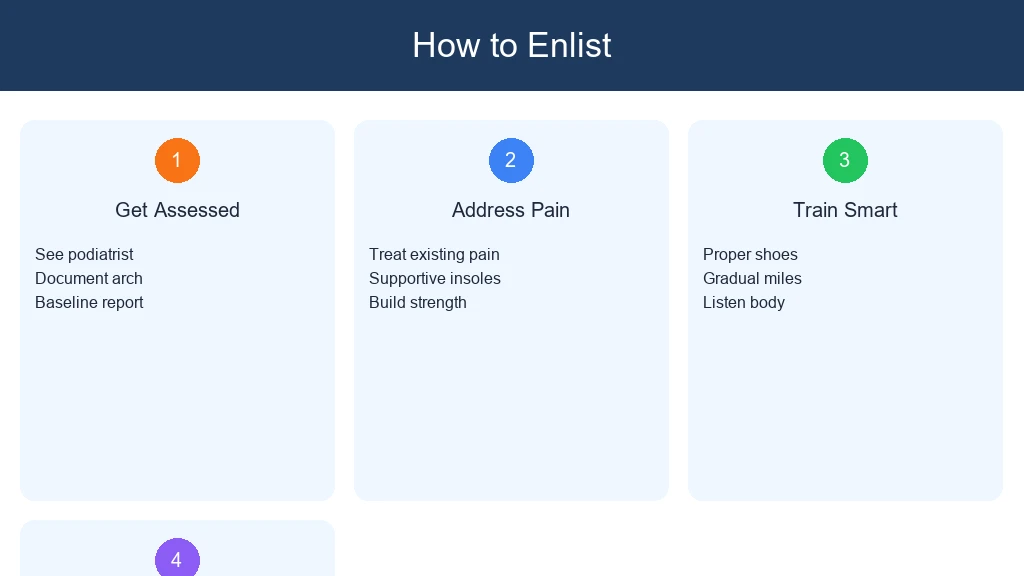 How to Enlist

1

Get Assessed

See podiatrist
Document arch
Baseline report

2

Address Pain

Treat existing pain
Supportive insoles
Build strength

3

Train Smart

Proper shoes
Gradual miles
Listen body

4